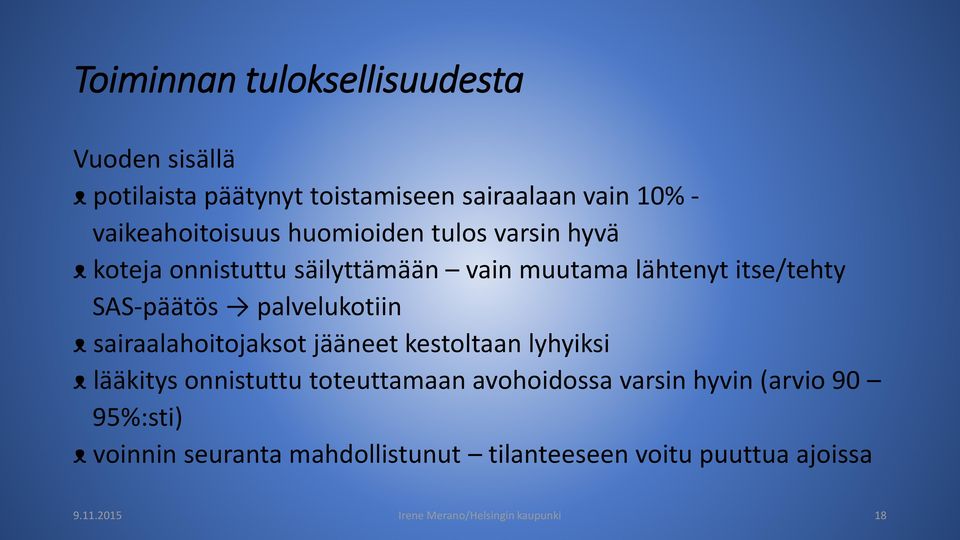 Toiminnan tuloksellisuudesta

Vuoden sisällä

potilaista päätynyt toistamiseen sairaalaan vain 10% - vaikeahoitoisuus huomioiden tulos varsin hyvä

koteja onnistuttu säilyttämään – vain muutama lähtenyt itse/tehty SAS-päätös → palvelukotiin

sairaalahoitojaksot jääneet kestoltaan lyhyiksi

lääkitys onnistuttu toteuttamaan avohoidossa varsin hyvin (arvio 90 – 95%:sti)

voinnin seuranta mahdollistunut – tilanteeseen voitu puuttua ajoissa

9.11.2015

Irene Merano/Helsingin kaupunki

18